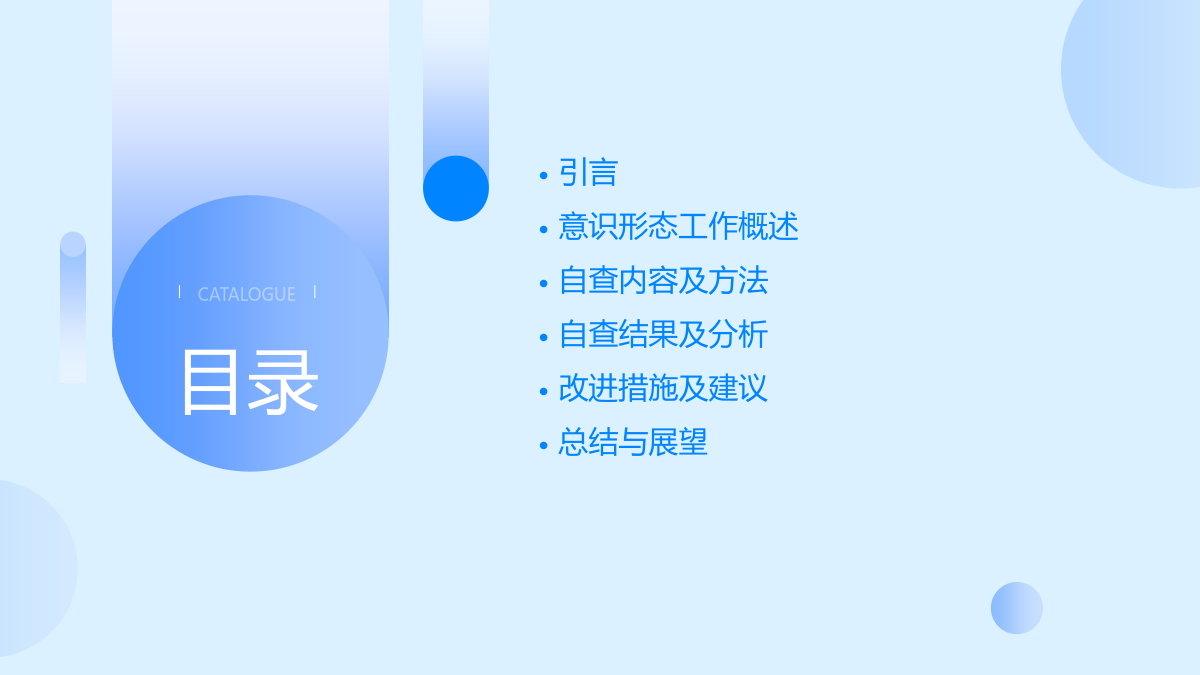 CATALOGUE

目录

• 引言
• 意识形态工作概述
• 自查内容及方法
• 自查结果及分析
• 改进措施及建议
• 总结与展望